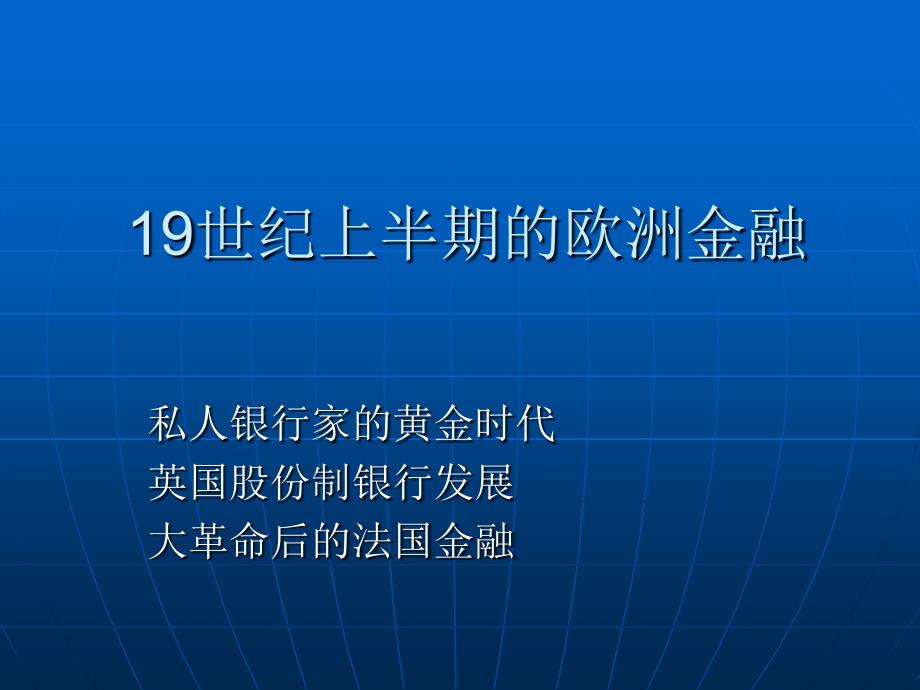 19世纪上半期的欧洲金融

私人银行家的黄金时代
英国股份制银行发展
大革命后的法国金融